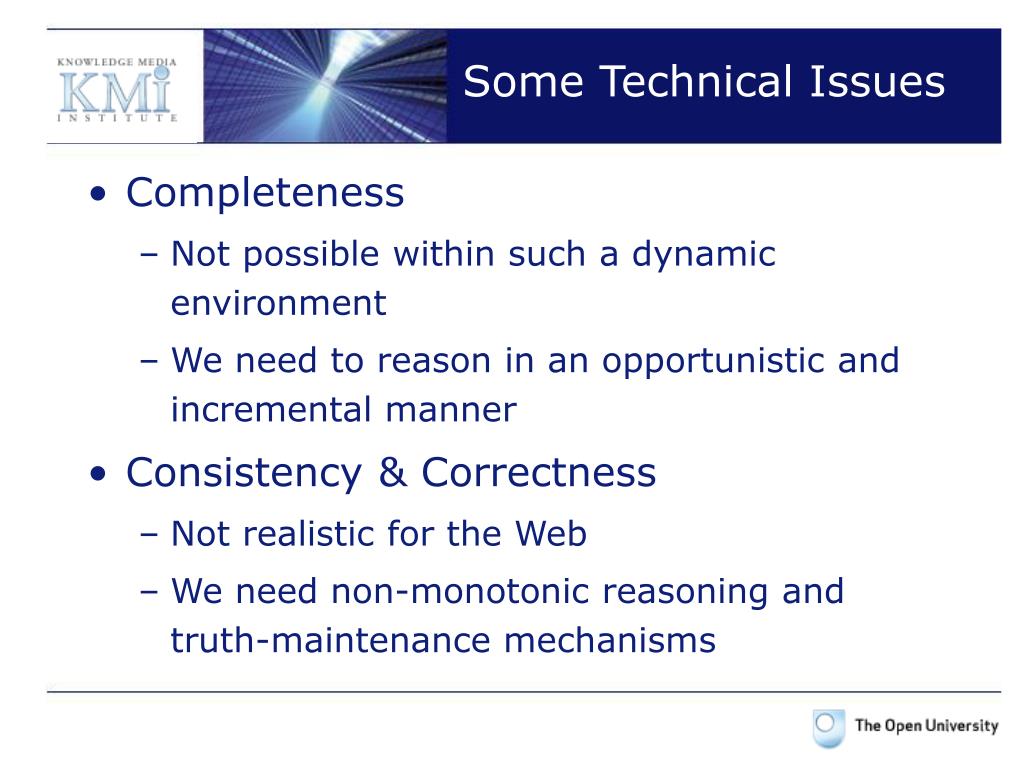 KNOWLEDGE MEDIA
KMi
INSTITUTE

Some Technical Issues

• Completeness
– Not possible within such a dynamic environment
– We need to reason in an opportunistic and incremental manner

• Consistency & Correctness
– Not realistic for the Web
– We need non-monotonic reasoning and truth-maintenance mechanisms

The Open University